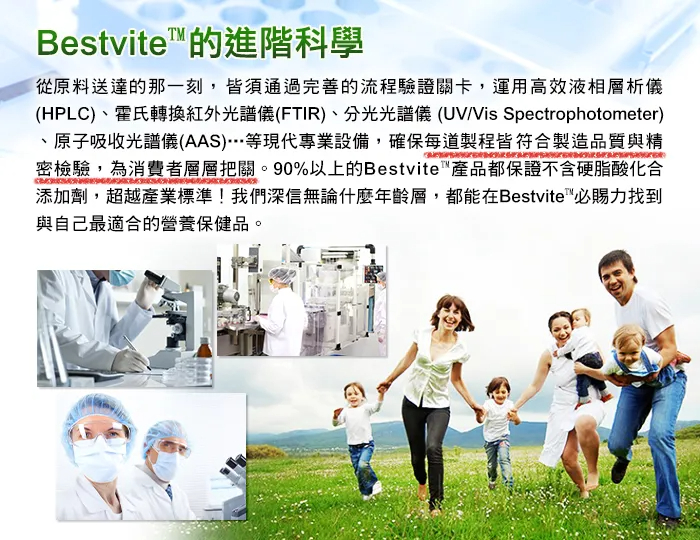 Bestvite™的進階科學

從原料送達的那一刻，皆須通過完善的流程驗證關卡，運用高效液相層析儀(HPLC)、霍氏轉換紅外光譜儀(FTIR)、分光光譜儀 (UV/Vis Spectrophotometer)、原子吸收光譜儀(AAS)…等現代專業設備，確保每道製程皆符合製造品質與精密檢驗，為消費者層層把關。90%以上的Bestvite™產品都保證不含硬脂酸化合添加劑，超越產業標準！我們深信無論什麼年齡層，都能在Bestvite™必賜力找到與自己最適合的營養保健品。